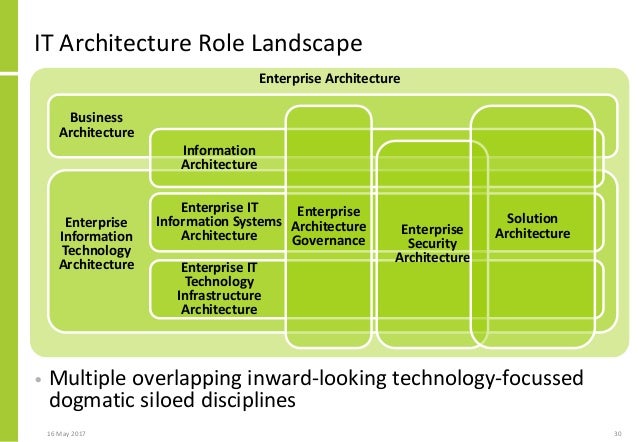 IT Architecture Role Landscape

Enterprise Architecture

Business Architecture

Information Architecture

Enterprise Information Technology Architecture

Enterprise IT Information Systems Architecture

Enterprise IT Technology Infrastructure Architecture

Enterprise Architecture Governance

Enterprise Security Architecture

Solution Architecture

• Multiple overlapping inward-looking technology-focussed dogmatic siloed disciplines

16 May 2017

30